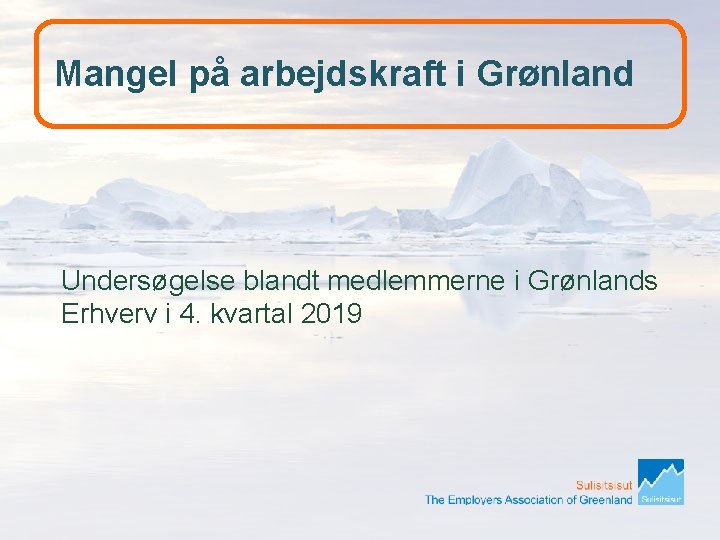 Mangel på arbejdskraft i Grønland

Undersøgelse blandt medlemmerne i Grønlands Erhverv i 4. kvartal 2019

Sulisitsisut
The Employers Association of Greenland
Sulisitsisut